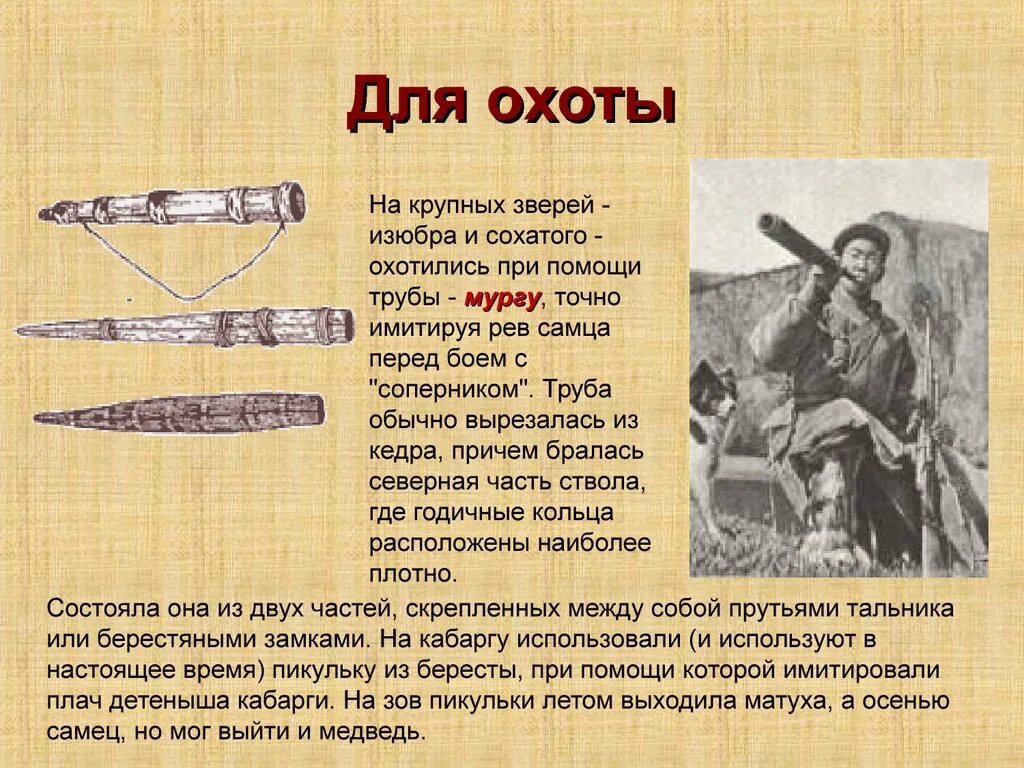 Для охоты

На крупных зверей - изюбра и сохатого - охотились при помощи трубы - мургу, точно имитируя рев самца перед боем с "соперником". Труба обычно вырезалась из кедра, причем бралась северная часть ствола, где годичные кольца расположены наиболее плотно.

Состояла она из двух частей, скрепленных между собой прутьями тальника или берестяными замками. На кабаргу использовали (и используют в настоящее время) пикульку из бересты, при помощи которой имитировали плач детеныша кабарги. На зов пикульки летом выходила матуха, а осенью самец, но мог выйти и медведь.